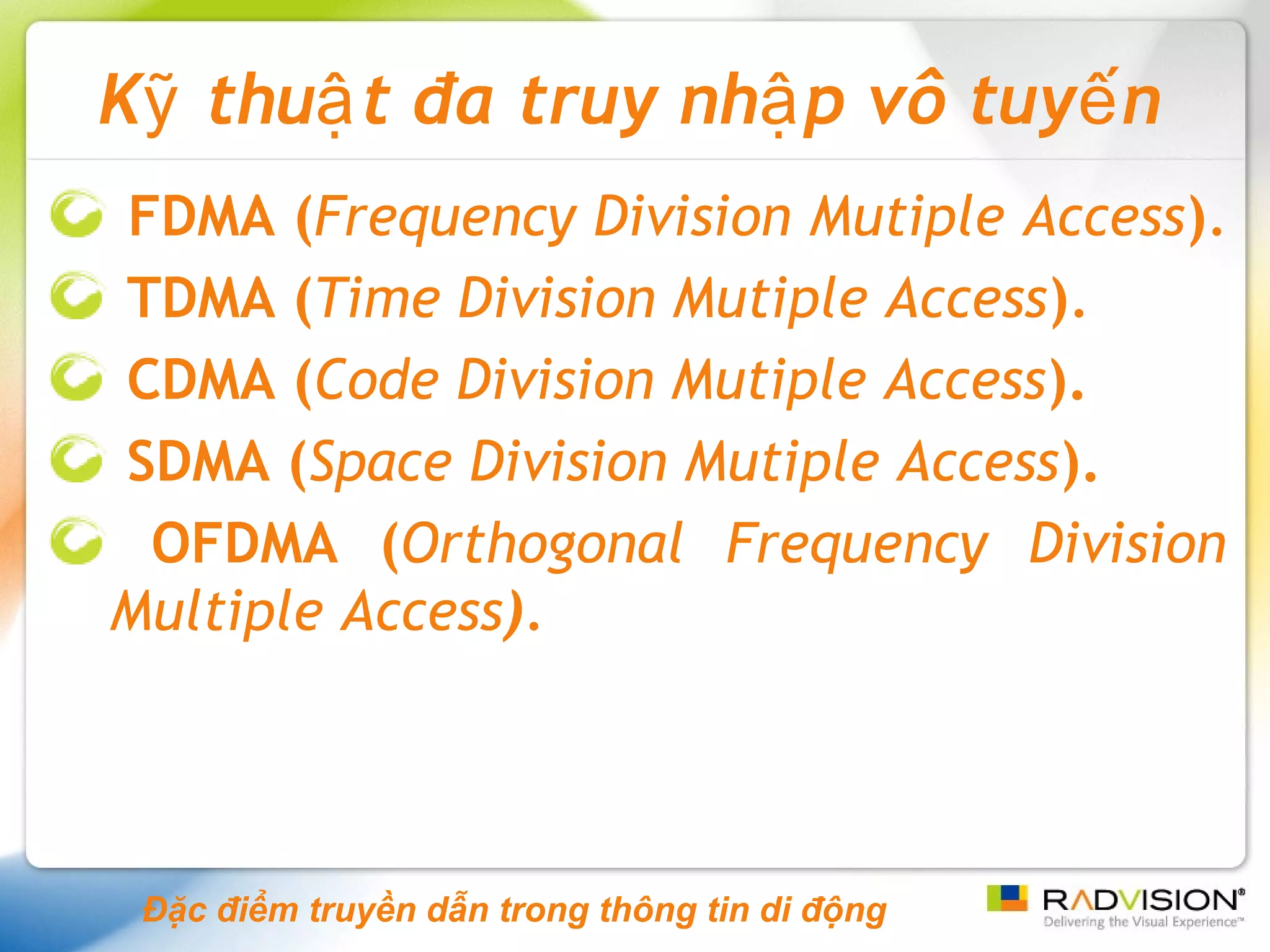 Kỹ thuật đa truy nhập vô tuyến

FDMA (Frequency Division Mutiple Access).

TDMA (Time Division Mutiple Access).

CDMA (Code Division Mutiple Access).

SDMA (Space Division Mutiple Access).

OFDMA (Orthogonal Frequency Division Multiple Access).

Đặc điểm truyền dẫn trong thông tin di động

RADVISION®
Delivering the Visual Experience™